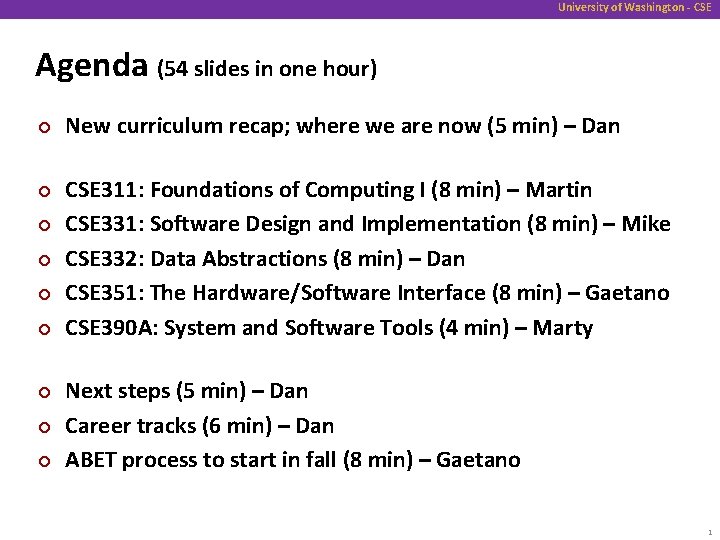 University of Washington - CSE

Agenda (54 slides in one hour)

New curriculum recap; where we are now (5 min) – Dan

CSE311: Foundations of Computing I (8 min) – Martin
CSE331: Software Design and Implementation (8 min) – Mike
CSE332: Data Abstractions (8 min) – Dan
CSE351: The Hardware/Software Interface (8 min) – Gaetano
CSE390A: System and Software Tools (4 min) – Marty

Next steps (5 min) – Dan
Career tracks (6 min) – Dan
ABET process to start in fall (8 min) – Gaetano

1